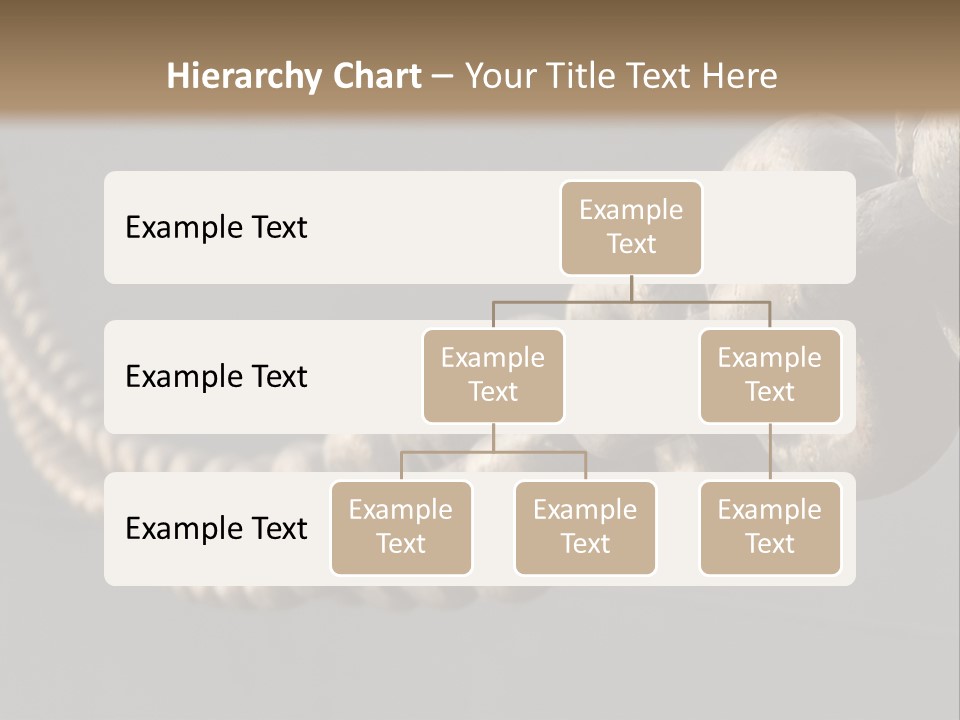 Hierarchy Chart – Your Title Text Here

Example Text

Example Text

Example Text

Example Text

Example Text

Example Text

Example Text

Example Text

Example Text